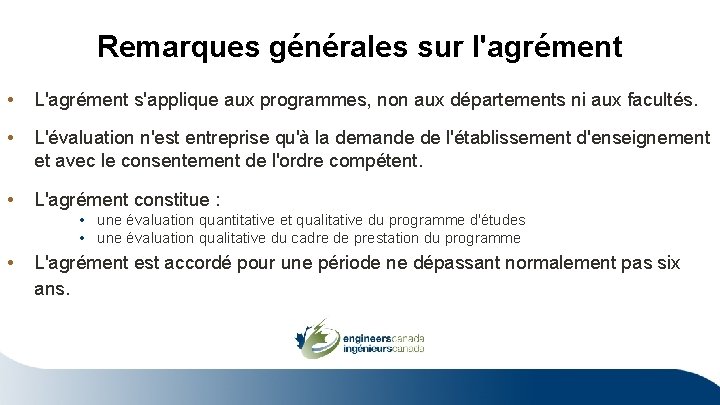 Remarques générales sur l'agrément

• L'agrément s'applique aux programmes, non aux départements ni aux facultés.

• L'évaluation n'est entreprise qu'à la demande de l'établissement d'enseignement et avec le consentement de l'ordre compétent.

• L'agrément constitue :
  • une évaluation quantitative et qualitative du programme d'études
  • une évaluation qualitative du cadre de prestation du programme

• L'agrément est accordé pour une période ne dépassant normalement pas six ans.

engineerscanada
ingénieurscanada